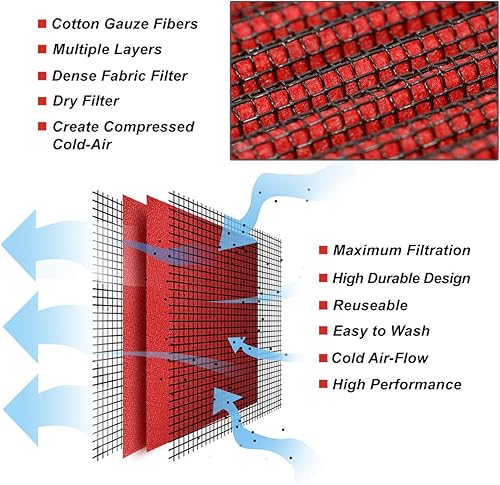 Cotton Gauze Fibers
Multiple Layers
Dense Fabric Filter
Dry Filter
Create Compressed Cold-Air

Maximum Filtration
High Durable Design
Reuseable
Easy to Wash
Cold Air-Flow
High Performance